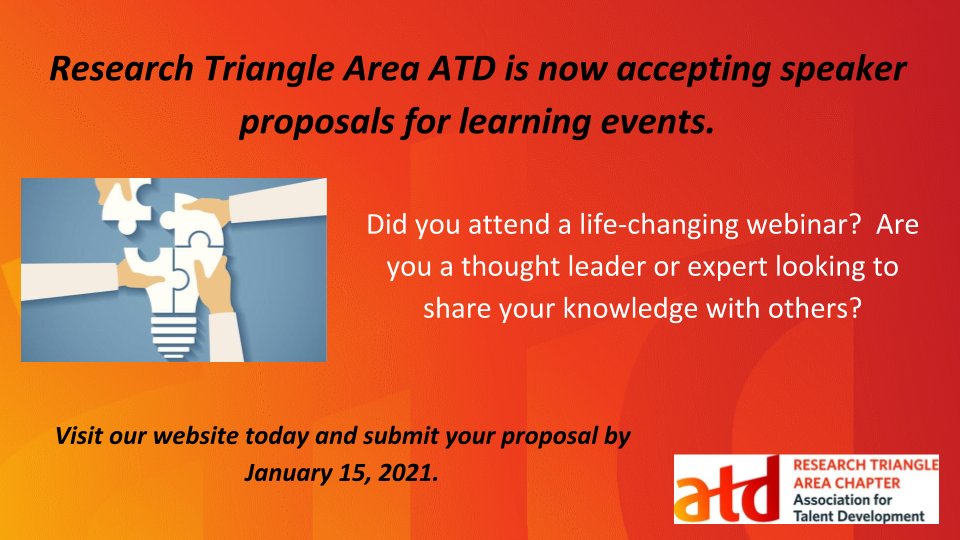 Research Triangle Area ATD is now accepting speaker proposals for learning events.

Did you attend a life-changing webinar? Are you a thought leader or expert looking to share your knowledge with others?

Visit our website today and submit your proposal by January 15, 2021.

atd RESEARCH TRIANGLE AREA CHAPTER Association for Talent Development